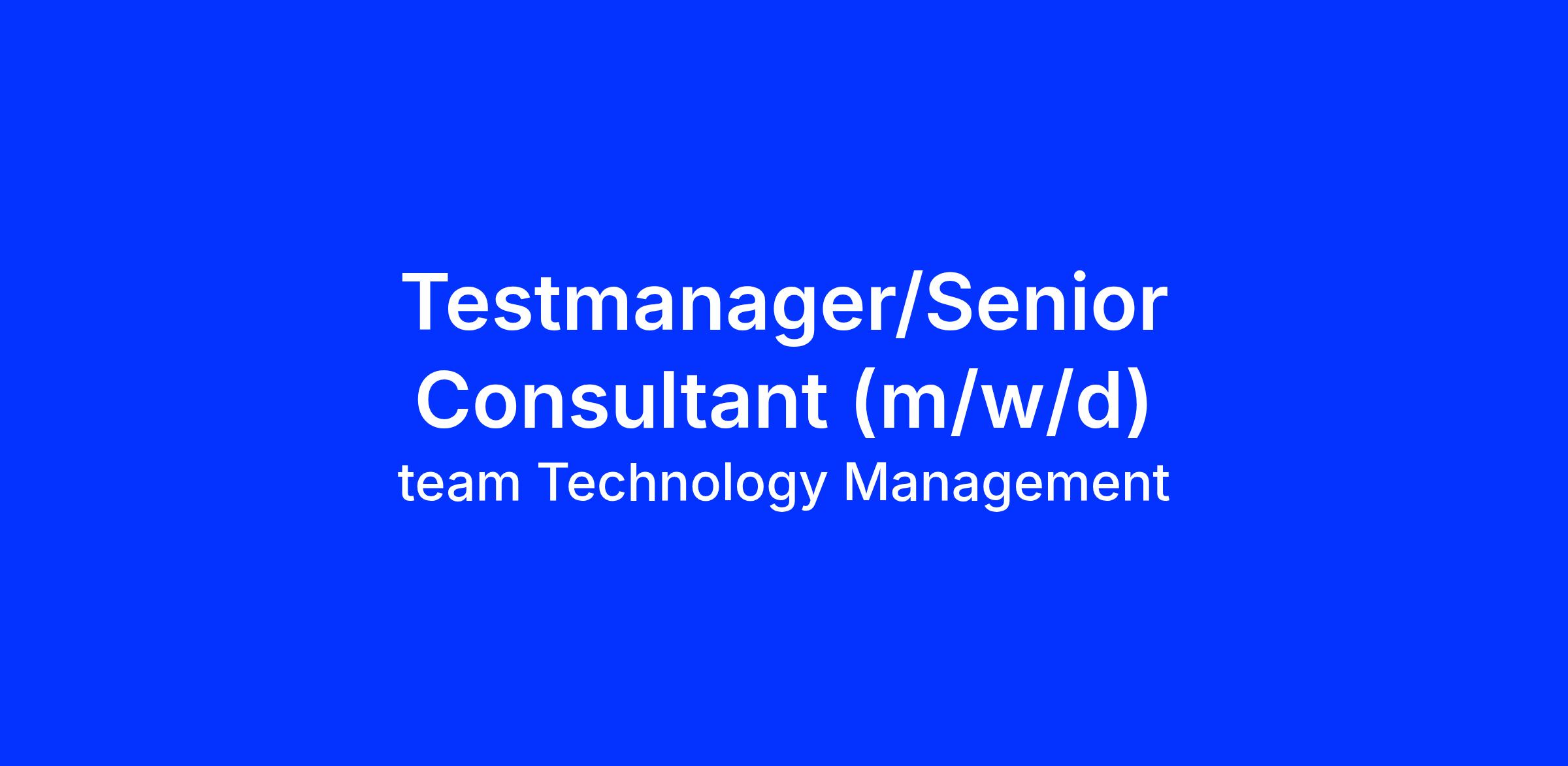 Testmanager/Senior Consultant (m/w/d)

team Technology Management